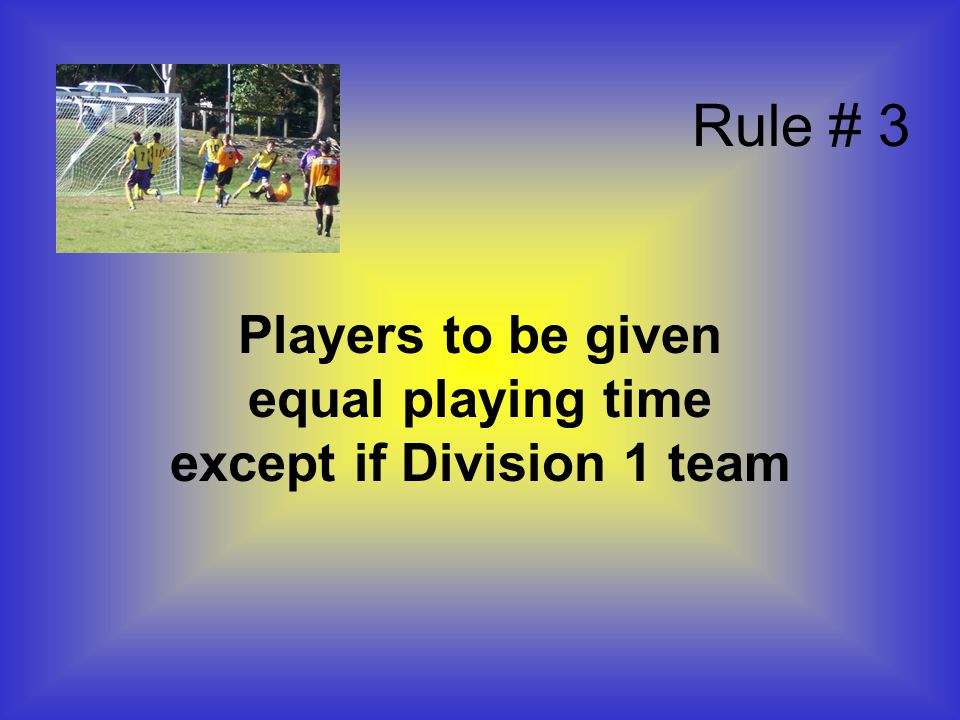 Rule # 3

Players to be given equal playing time except if Division 1 team